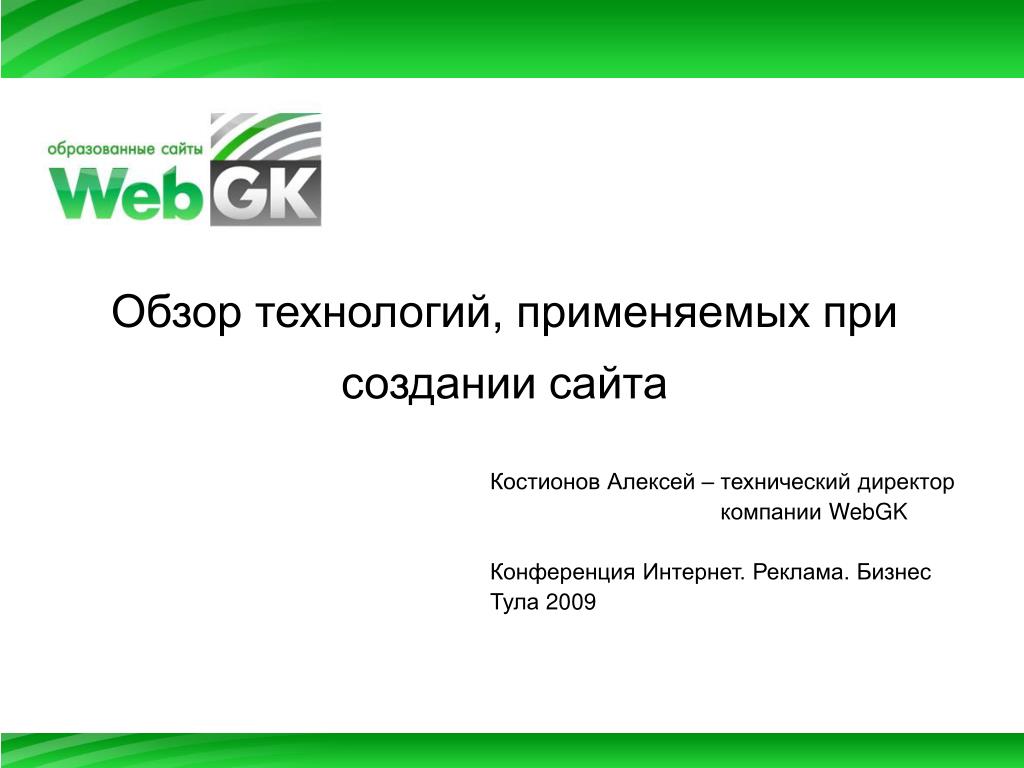 образованные сайты
WebGK

Обзор технологий, применяемых при создании сайта

Костионов Алексей – технический директор компании WebGK

Конференция Интернет. Реклама. Бизнес
Тула 2009